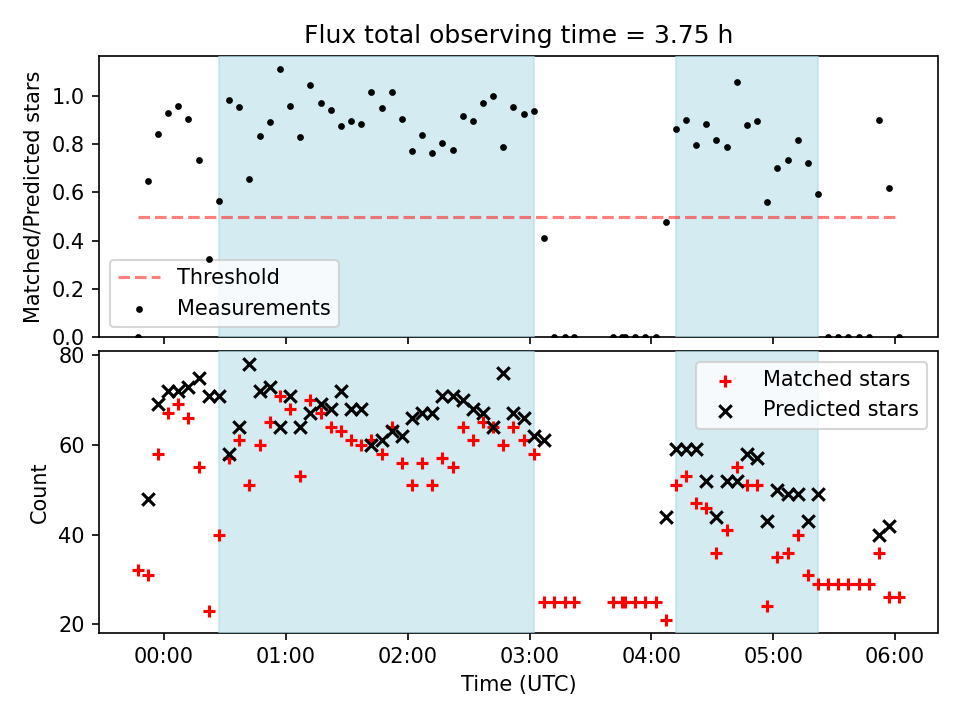 Flux total observing time = 3.75 h

Matched/Predicted stars

1.0
0.8
0.6
0.4
0.2
0.0

Threshold
Measurements

Count

80
60
40
20

Matched stars
Predicted stars

00:00 01:00 02:00 03:00 04:00 05:00 06:00

Time (UTC)